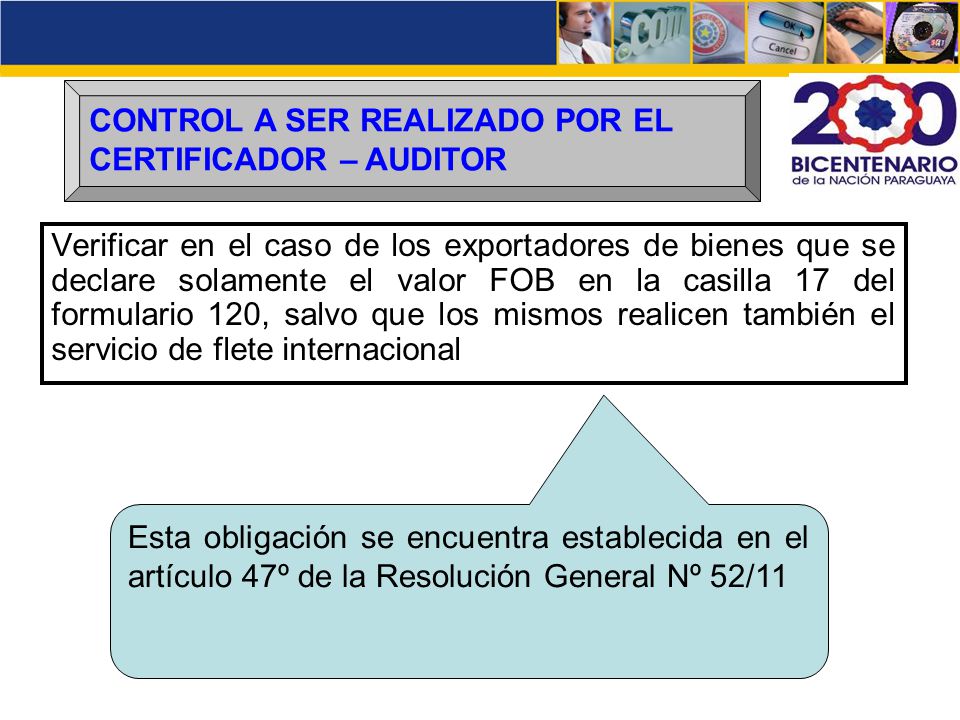 .com

OK

Cancel

CONTROL A SER REALIZADO POR EL CERTIFICADOR – AUDITOR

200
BICENTENARIO
de la NACIÓN PARAGUAYA

Verificar en el caso de los exportadores de bienes que se declare solamente el valor FOB en la casilla 17 del formulario 120, salvo que los mismos realicen también el servicio de flete internacional

Esta obligación se encuentra establecida en el artículo 47º de la Resolución General Nº 52/11